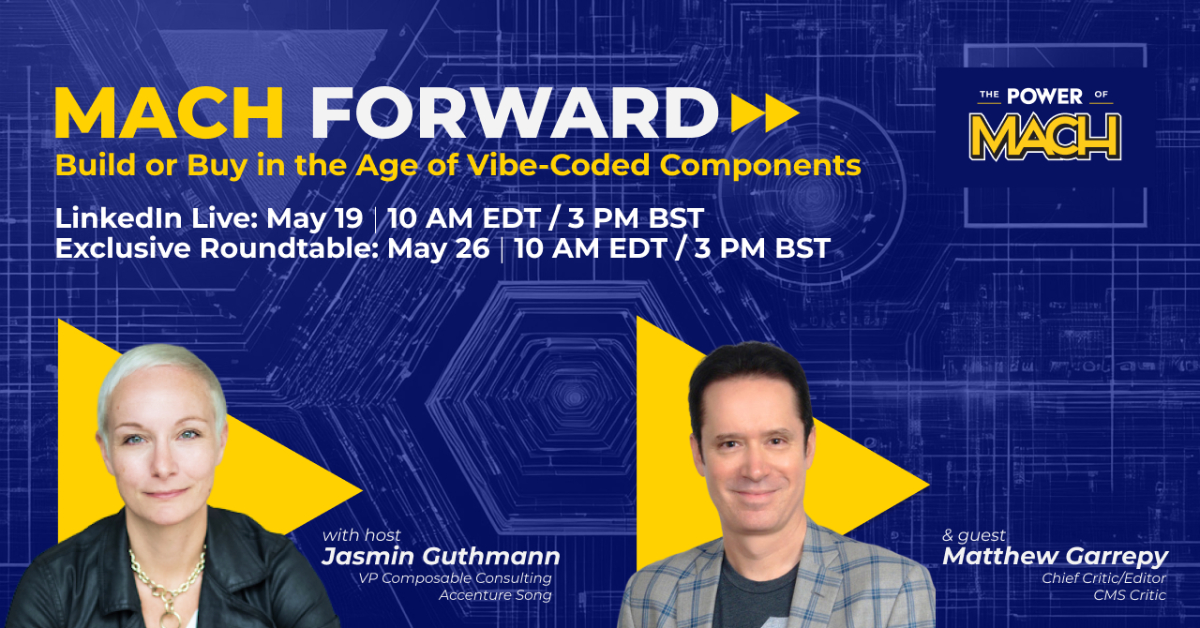 MACH FORWARD
Build or Buy in the Age of Vibe-Coded Components

LinkedIn Live: May 19 | 10 AM EDT / 3 PM BST
Exclusive Roundtable: May 26 | 10 AM EDT / 3 PM BST

THE POWER OF
MACH

with host
Jasmin Guthmann
VP Composable Consulting
Accenture Song

& guest
Matthew Garrepy
Chief Critic/Editor
CMS Critic